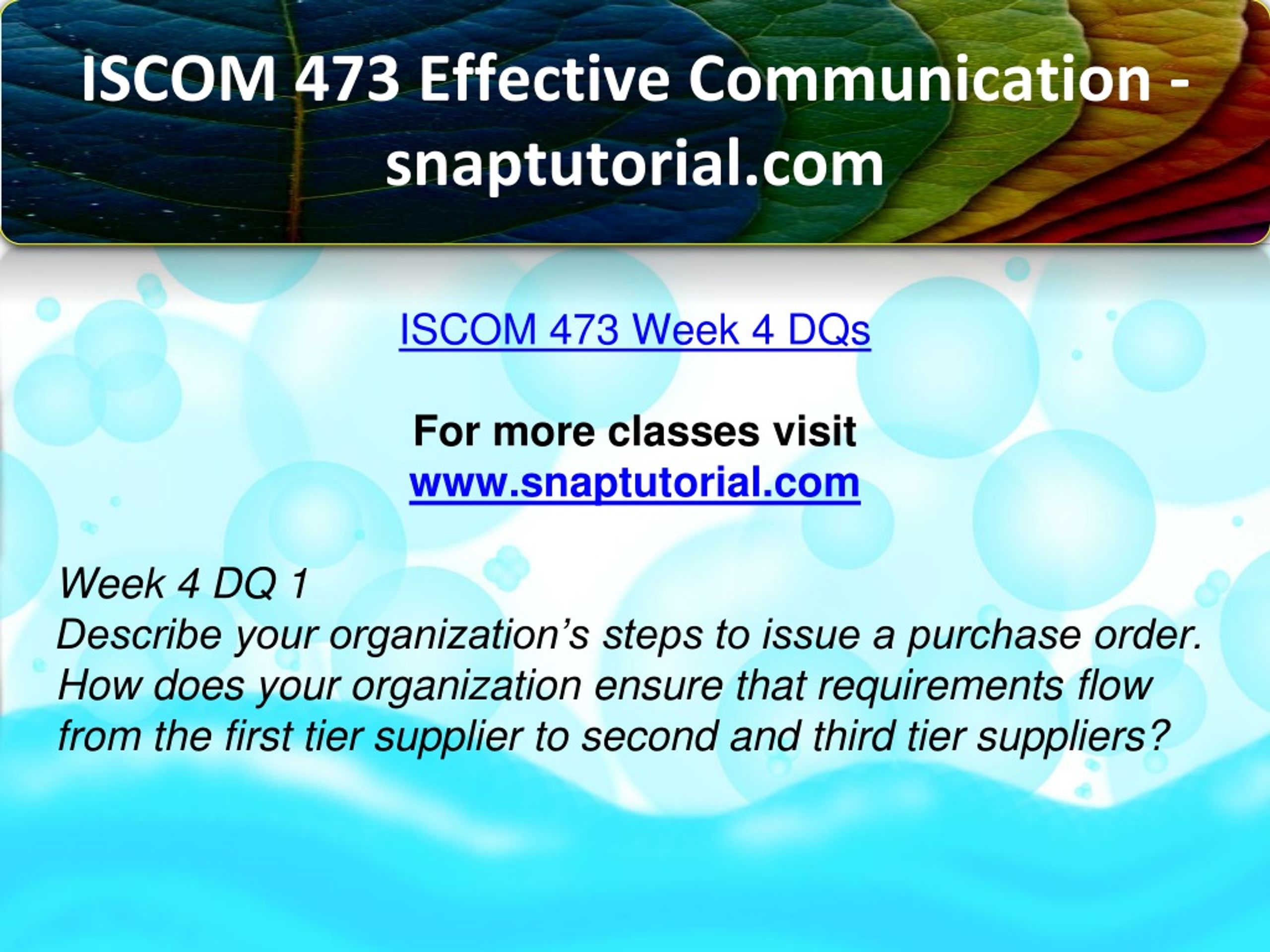 ISCOM 473 Effective Communication - snaptutorial.com

ISCOM 473 Week 4 DQs

For more classes visit
www.snaptutorial.com

Week 4 DQ 1
Describe your organization’s steps to issue a purchase order. How does your organization ensure that requirements flow from the first tier supplier to second and third tier suppliers?